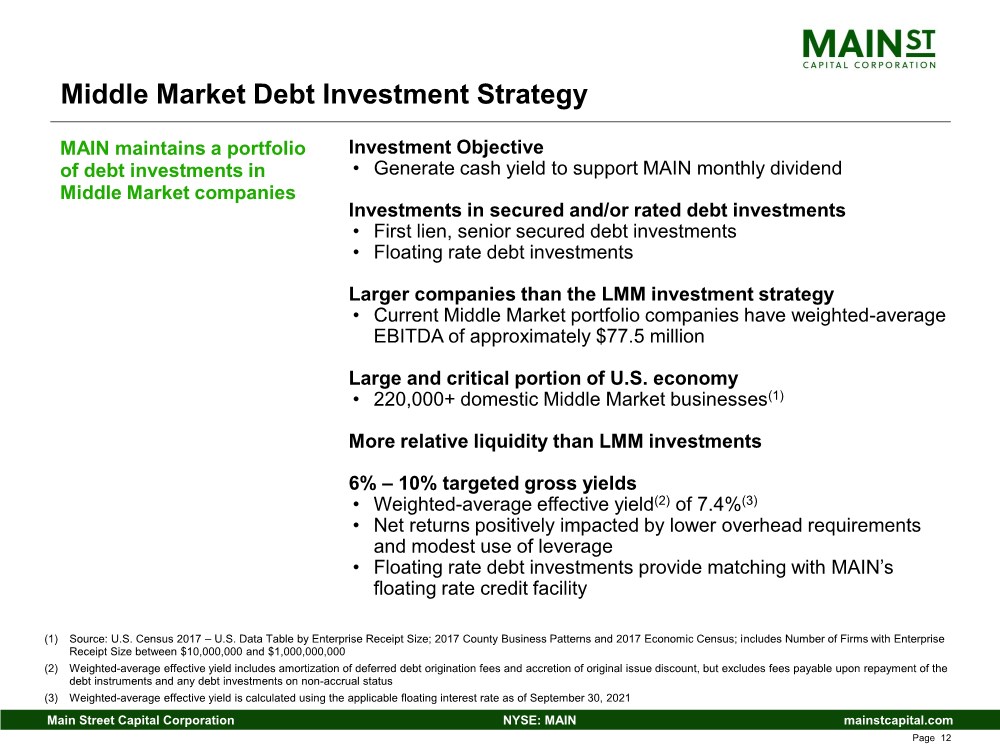 MAIN ST
CAPITAL CORPORATION

Middle Market Debt Investment Strategy

MAIN maintains a portfolio of debt investments in Middle Market companies

Investment Objective
• Generate cash yield to support MAIN monthly dividend

Investments in secured and/or rated debt investments
• First lien, senior secured debt investments
• Floating rate debt investments

Larger companies than the LMM investment strategy
• Current Middle Market portfolio companies have weighted-average EBITDA of approximately $77.5 million

Large and critical portion of U.S. economy
• 220,000+ domestic Middle Market businesses$^{(1)}$

More relative liquidity than LMM investments

6% – 10% targeted gross yields
• Weighted-average effective yield$^{(2)}$ of 7.4%$^{(3)}$
• Net returns positively impacted by lower overhead requirements and modest use of leverage
• Floating rate debt investments provide matching with MAIN's floating rate credit facility

(1) Source: U.S. Census 2017 – U.S. Data Table by Enterprise Receipt Size; 2017 County Business Patterns and 2017 Economic Census; includes Number of Firms with Enterprise Receipt Size between $10,000,000 and $1,000,000,000
(2) Weighted-average effective yield includes amortization of deferred debt origination fees and accretion of original issue discount, but excludes fees payable upon repayment of the debt instruments and any debt investments on non-accrual status
(3) Weighted-average effective yield is calculated using the applicable floating interest rate as of September 30, 2021

Main Street Capital Corporation NYSE: MAIN mainstcapital.com
Page 12